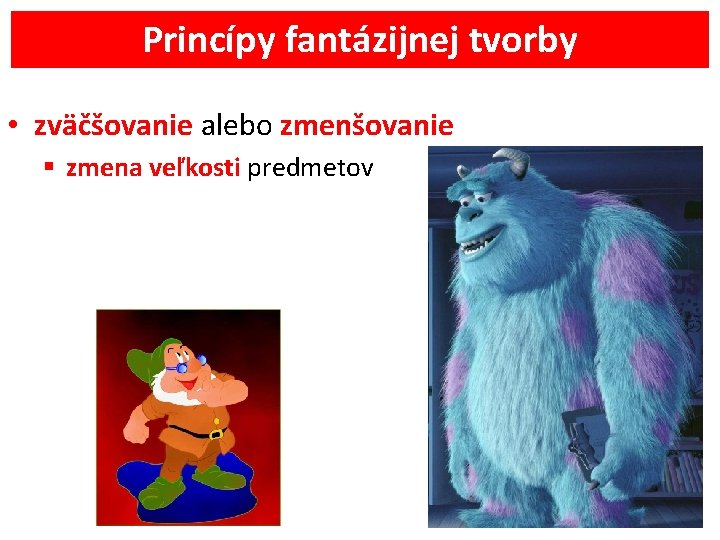 Princípy fantázijnej tvorby

• zväčšovanie alebo zmenšovanie
▪ zmena veľkosti predmetov